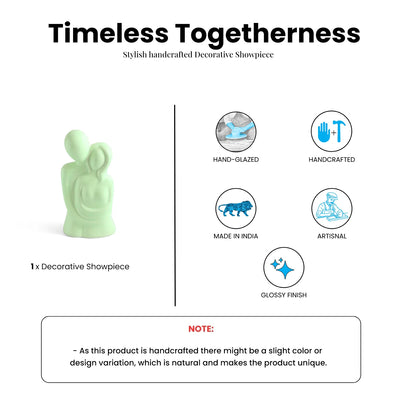 Timeless Togetherness

Stylish handcrafted Decorative Showpiece

1 x Decorative Showpiece

HAND-GLAZED

HANDCRAFTED

MADE IN INDIA

ARTISNAL

GLOSSY FINISH

NOTE:

- As this product is handcrafted there might be a slight color or design variation, which is natural and makes the product unique.